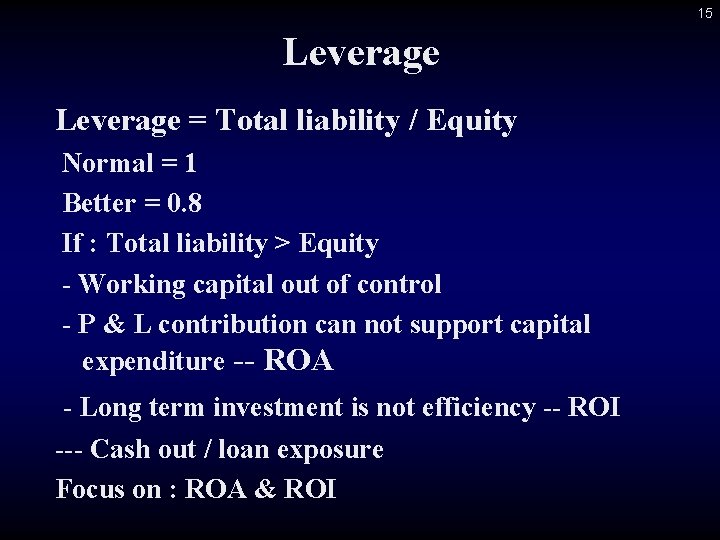 15

Leverage

Leverage = Total liability / Equity

Normal = 1

Better = 0.8

If : Total liability > Equity

- Working capital out of control

- P & L contribution can not support capital expenditure -- ROA

- Long term investment is not efficiency -- ROI

--- Cash out / loan exposure

Focus on : ROA & ROI